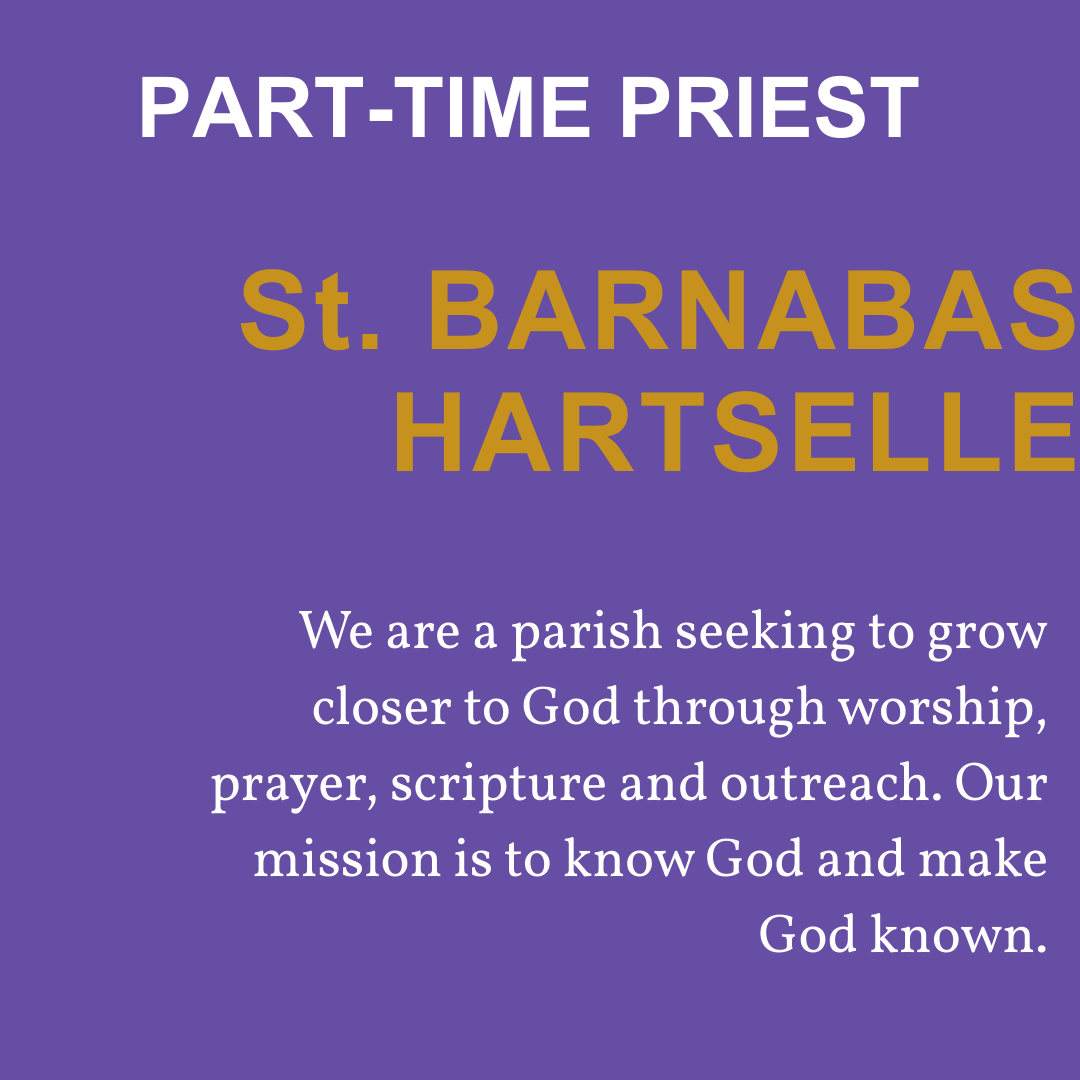 PART-TIME PRIEST

St. BARNABAS
HARTSELLE

We are a parish seeking to grow closer to God through worship, prayer, scripture and outreach. Our mission is to know God and make God known.